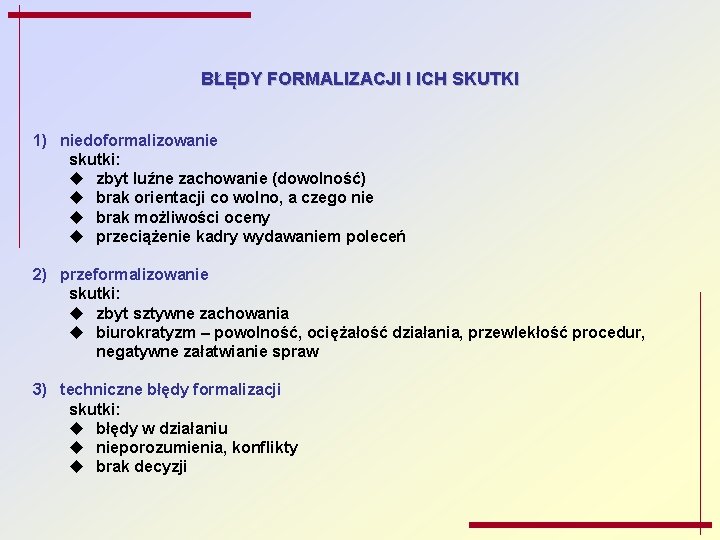 BŁĘDY FORMALIZACJI I ICH SKUTKI

1) niedoformalizowanie
skutki:
◆ zbyt luźne zachowanie (dowolność)
◆ brak orientacji co wolno, a czego nie
◆ brak możliwości oceny
◆ przeciążenie kadry wydawaniem poleceń

2) przeformalizowanie
skutki:
◆ zbyt sztywne zachowania
◆ biurokratyzm – powolność, ociężałość działania, przewlekłość procedur, negatywne załatwianie spraw

3) techniczne błędy formalizacji
skutki:
◆ błędy w działaniu
◆ nieporozumienia, konflikty
◆ brak decyzji